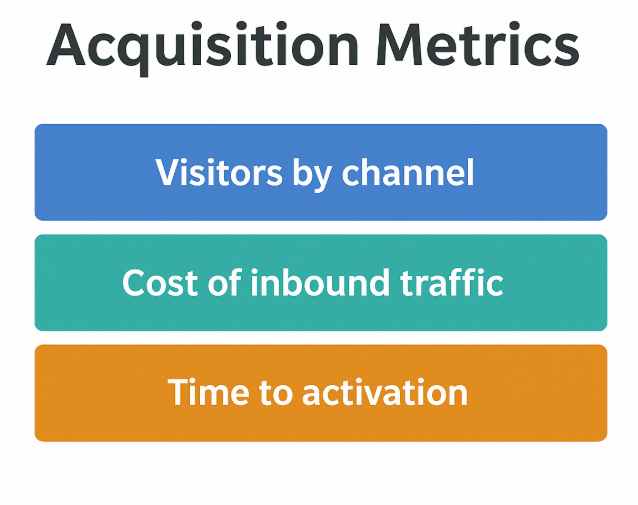 Acquisition Metrics

Visitors by channel

Cost of inbound traffic

Time to activation